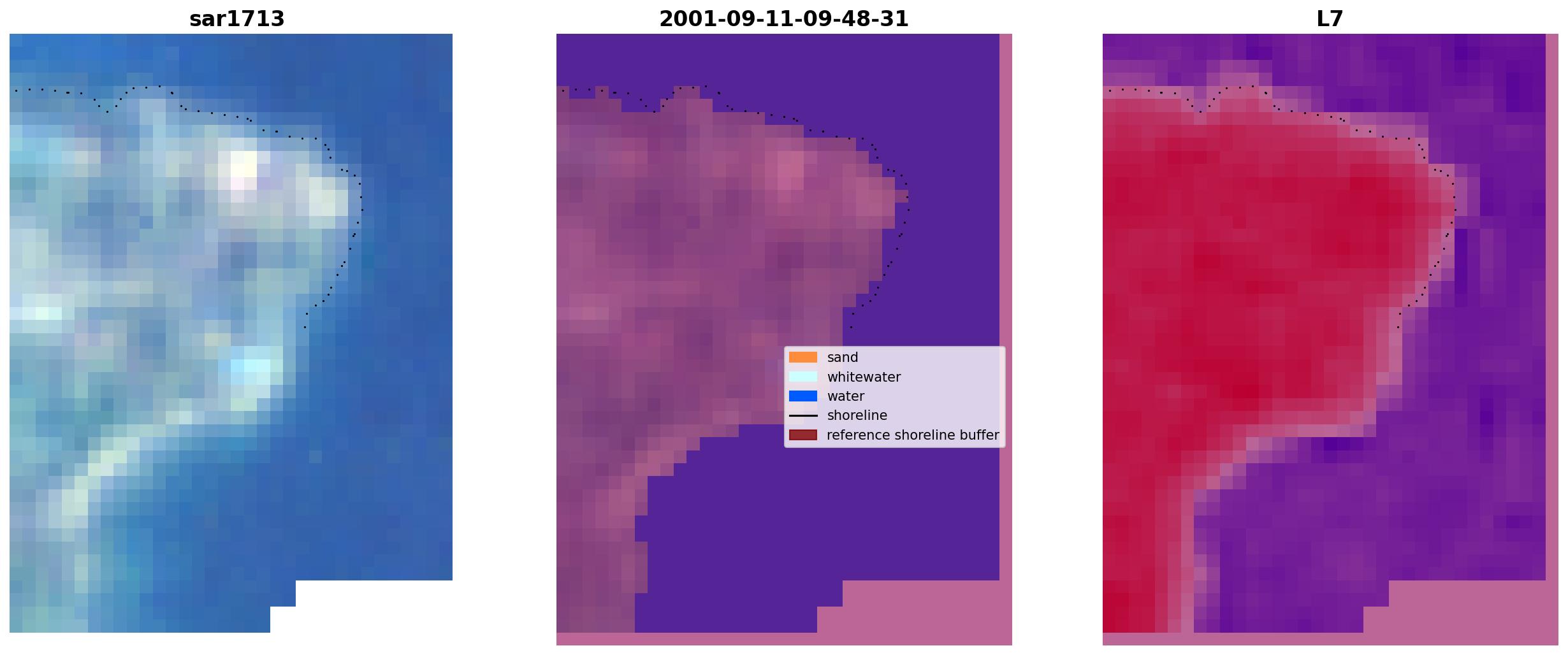 sar1713

2001-09-11-09-48-31

sand
whitewater
water
shoreline
reference shoreline buffer

L7